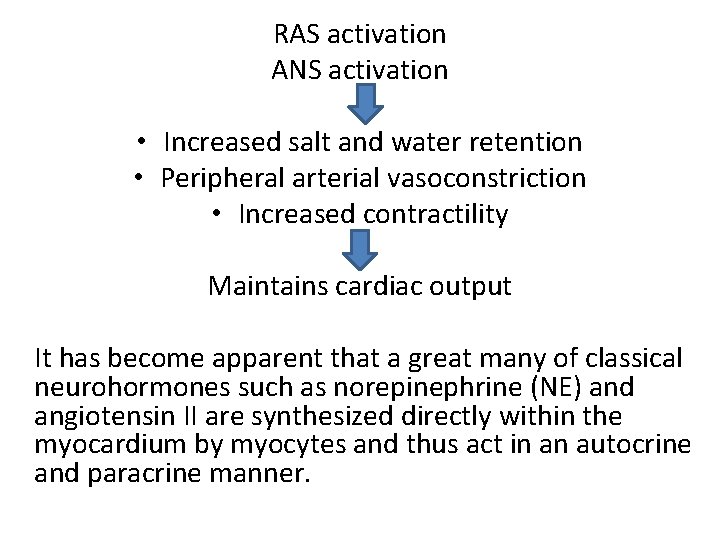 RAS activation
ANS activation

• Increased salt and water retention
• Peripheral arterial vasoconstriction
• Increased contractility

Maintains cardiac output

It has become apparent that a great many of classical neurohormones such as norepinephrine (NE) and angiotensin II are synthesized directly within the myocardium by myocytes and thus act in an autocrine and paracrine manner.